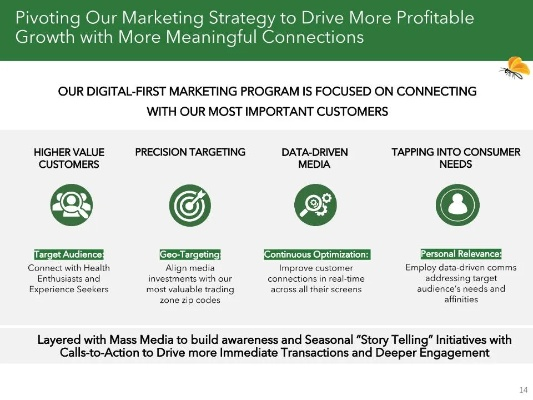 Pivoting Our Marketing Strategy to Drive More Profitable Growth with More Meaningful Connections

OUR DIGITAL-FIRST MARKETING PROGRAM IS FOCUSED ON CONNECTING WITH OUR MOST IMPORTANT CUSTOMERS

HIGHER VALUE CUSTOMERS

Target Audience:
Connect with Health Enthusiasts and Experience Seekers

PRECISION TARGETING

Geo-Targeting:
Align media investments with our most valuable trading zone zip codes

DATA-DRIVEN MEDIA

Continuous Optimization:
Improve customer connections in real-time across all their screens

TAPPING INTO CONSUMER NEEDS

Personal Relevance:
Employ data-driven comms addressing target audience's needs and affinities

Layered with Mass Media to build awareness and Seasonal "Story Telling" Initiatives with Calls-to-Action to Drive more Immediate Transactions and Deeper Engagement

14